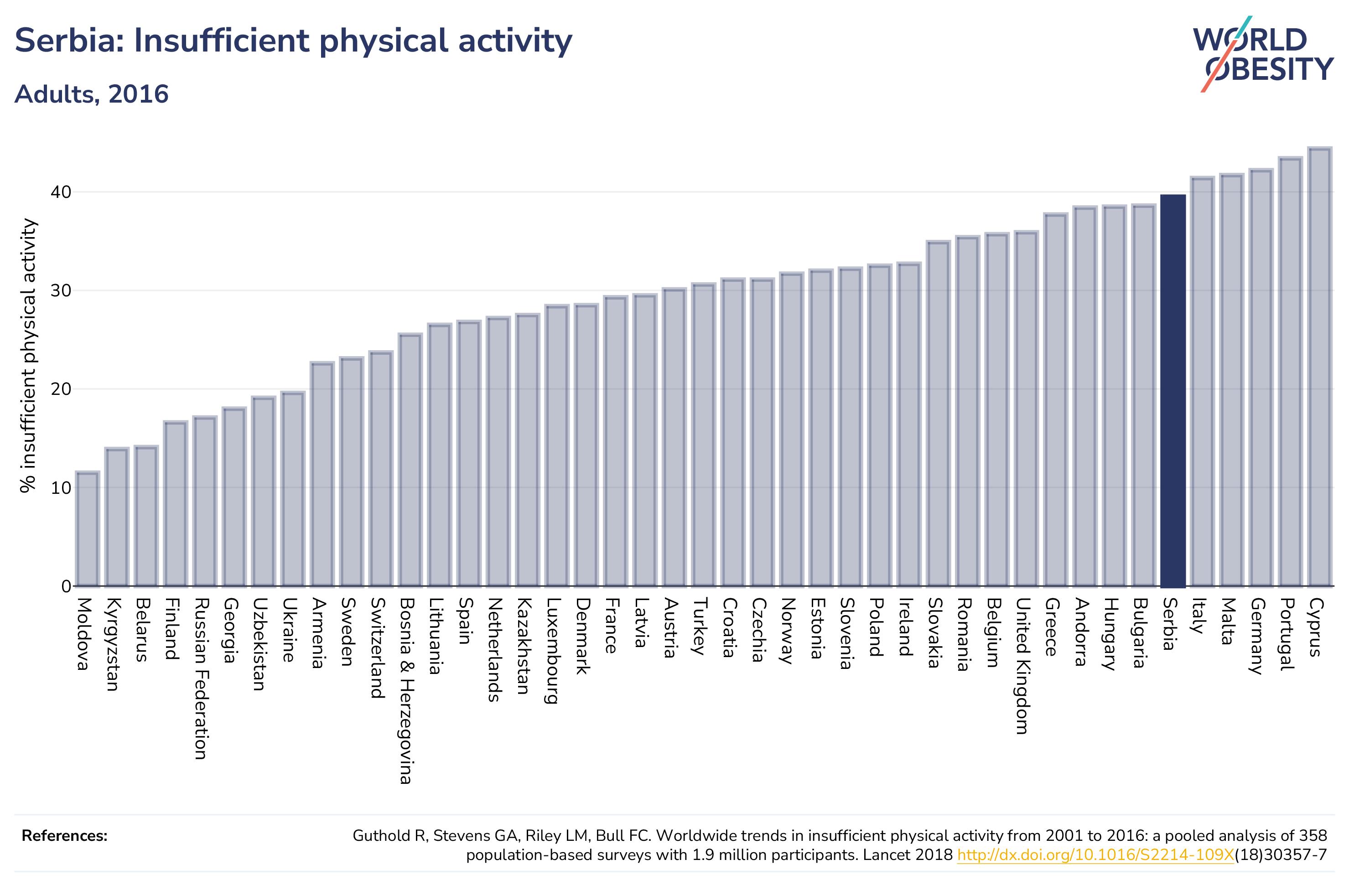 Serbia: Insufficient physical activity

Adults, 2016

WORLD OBESITY

% insufficient physical activity

40
30
20
10
0

Moldova
Kyrgyzstan
Belarus
Finland
Russian Federation
Georgia
Uzbekistan
Ukraine
Armenia
Sweden
Switzerland
Bosnia & Herzegovina
Lithuania
Spain
Netherlands
Kazakhstan
Luxembourg
Denmark
France
Latvia
Austria
Turkey
Croatia
Czechia
Norway
Estonia
Slovenia
Poland
Ireland
Slovakia
Romania
Belgium
United Kingdom
Greece
Andorra
Hungary
Bulgaria
Serbia
Italy
Malta
Germany
Portugal
Cyprus

References:

Guthold R, Stevens GA, Riley LM, Bull FC. Worldwide trends in insufficient physical activity from 2001 to 2016: a pooled analysis of 358 population-based surveys with 1.9 million participants. Lancet 2018 http://dx.doi.org/10.1016/S2214-109X(18)30357-7